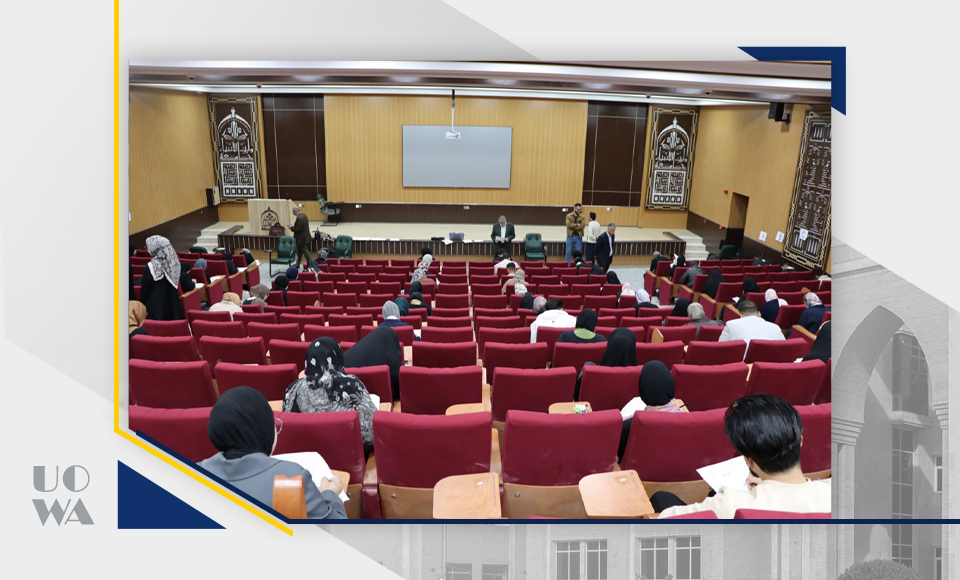 UO
WA